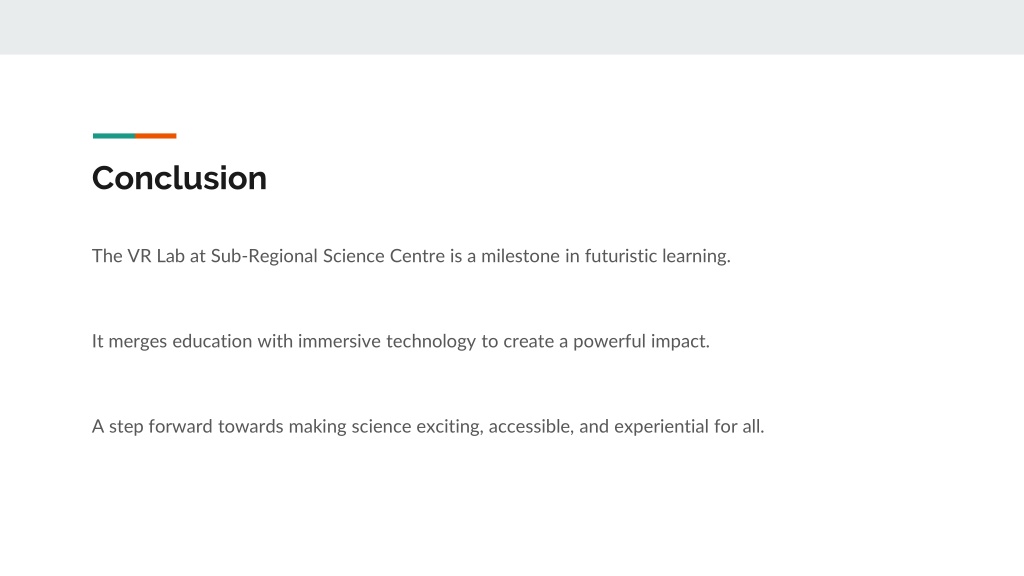 Conclusion

The VR Lab at Sub-Regional Science Centre is a milestone in futuristic learning.

It merges education with immersive technology to create a powerful impact.

A step forward towards making science exciting, accessible, and experiential for all.